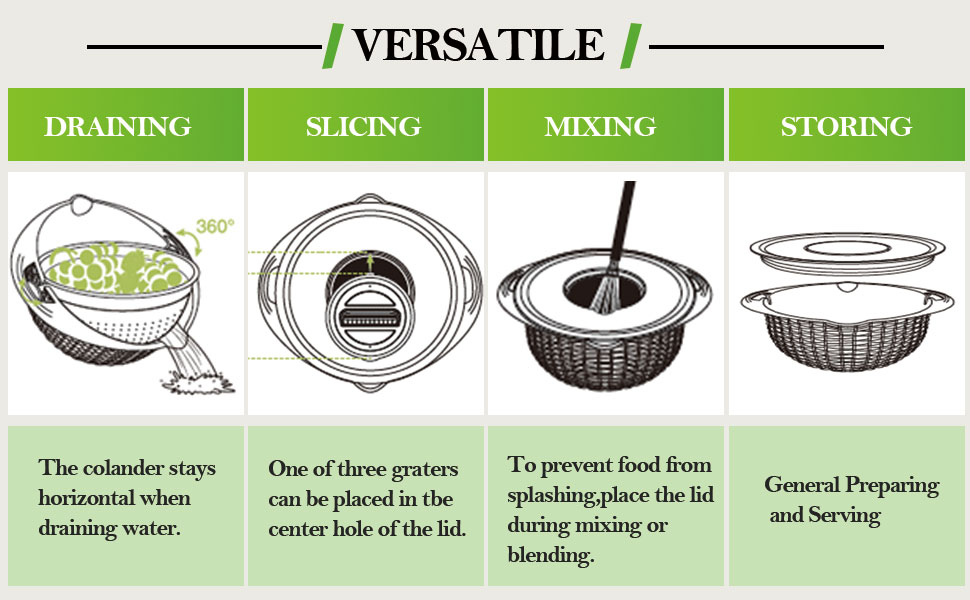 VERSATILE

| DRAINING | SLICING | MIXING | STORING |
|---|---|---|---|
| 360° | | | |
| The colander stays horizontal when draining water. | One of three graters can be placed in tbe center hole of the lid. | To prevent food from splashing,place the lid during mixing or blending. | General Preparing and Serving |